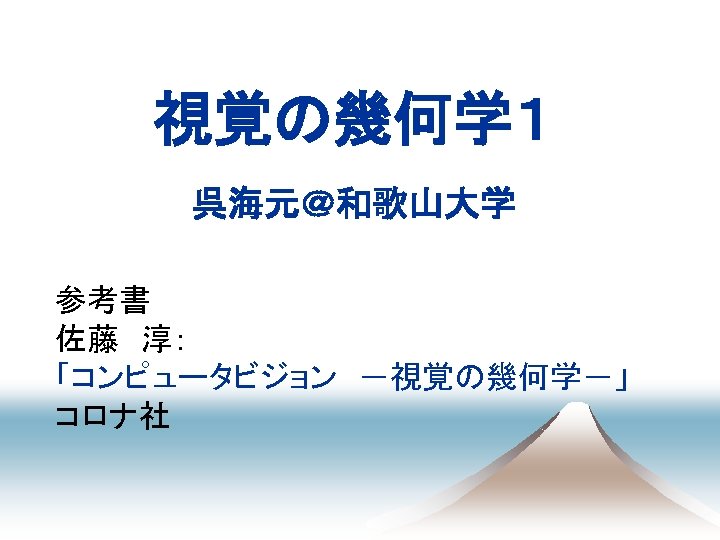 視覚の幾何学1

呉海元＠和歌山大学

参考書
佐藤　淳:
「コンピュータビジョン　－視覚の幾何学－」
コロナ社